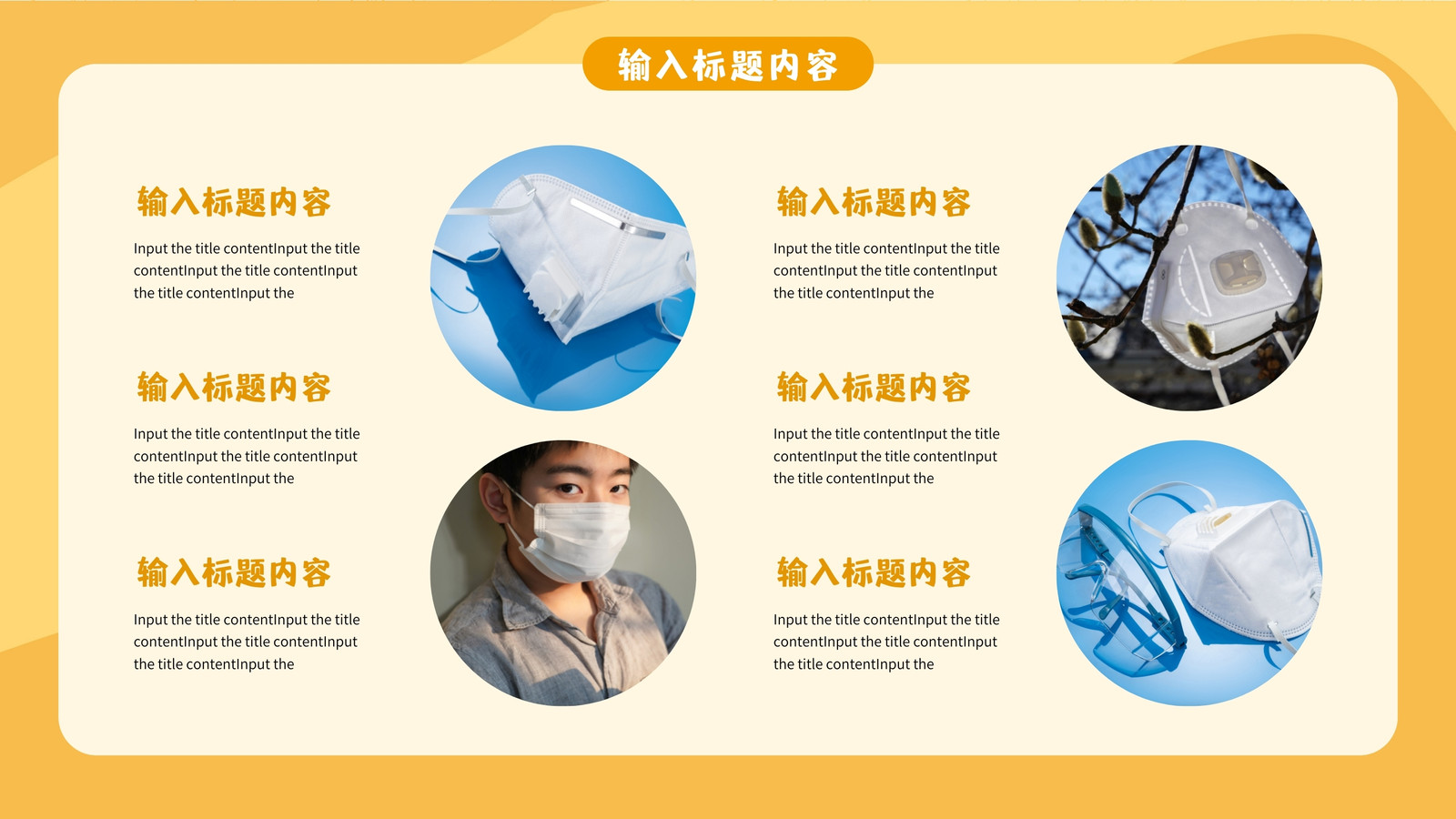 输入标题内容

输入标题内容

Input the title contentInput the title contentInput the title contentInput the title contentInput the

输入标题内容

Input the title contentInput the title contentInput the title contentInput the title contentInput the

输入标题内容

Input the title contentInput the title contentInput the title contentInput the title contentInput the

输入标题内容

Input the title contentInput the title contentInput the title contentInput the title contentInput the

输入标题内容

Input the title contentInput the title contentInput the title contentInput the title contentInput the

输入标题内容

Input the title contentInput the title contentInput the title contentInput the title contentInput the